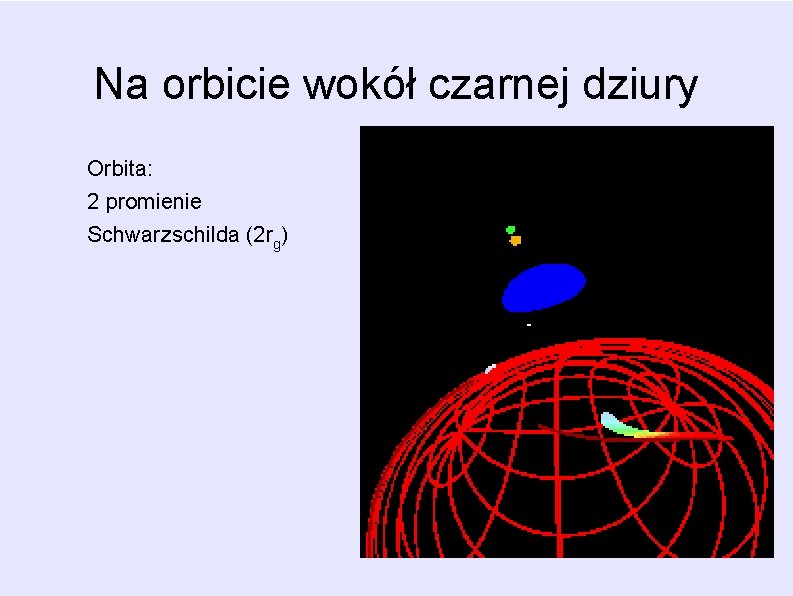 Na orbicie wokół czarnej dziury

Orbita:
2 promienie
Schwarzschilda ($2r_g$)